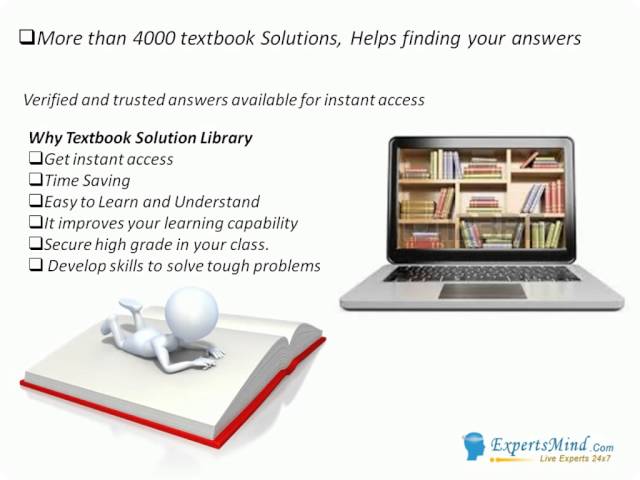 ❑More than 4000 textbook Solutions, Helps finding your answers

Verified and trusted answers available for instant access

Why Textbook Solution Library
❑Get instant access
❑Time Saving
❑Easy to Learn and Understand
❑It improves your learning capability
❑Secure high grade in your class.
❑ Develop skills to solve tough problems

ExpertsMind.Com
Live Experts 24x7